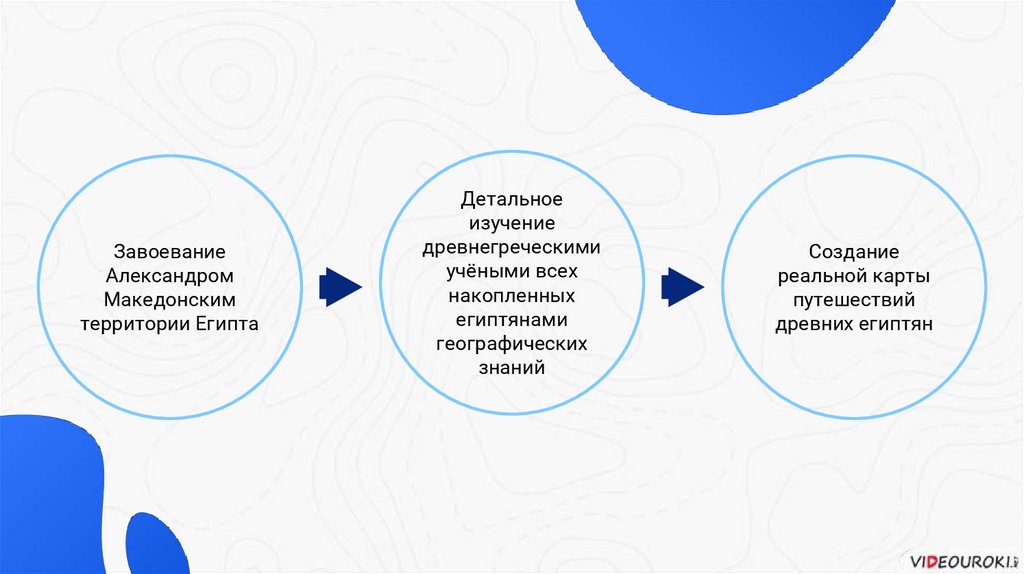 Завоевание Александром Македонским территории Египта

Детальное изучение древнегреческими учёными всех накопленных египтянами географических знаний

Создание реальной карты путешествий древних египтян

VIDEOUROKI